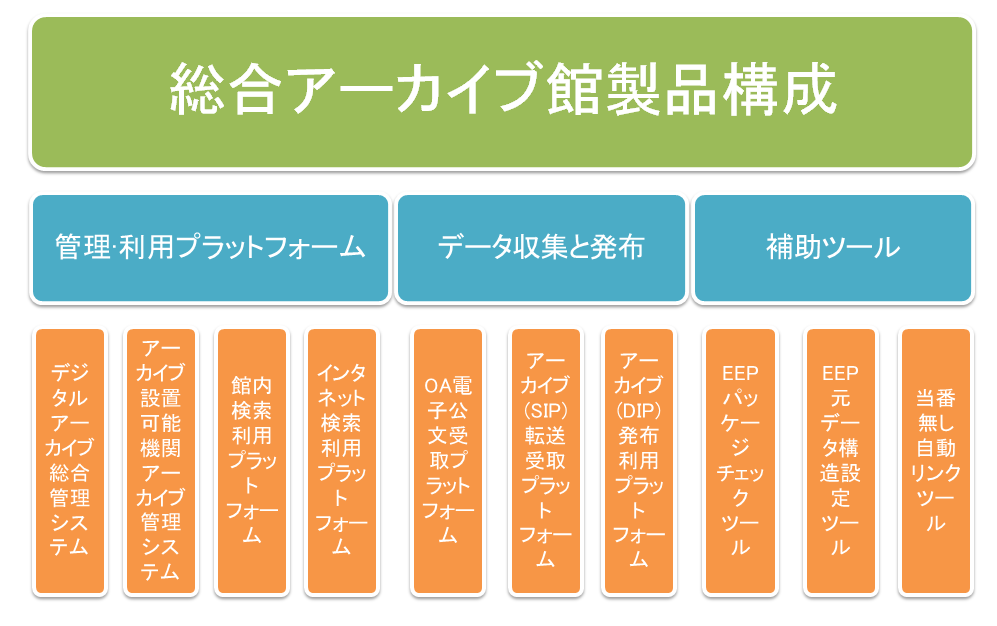 総合アーカイブ館製品構成

管理·利用プラットフォーム

データ収集と発布

補助ツール

デジタルアーカイブ総合管理システム

アーカイブ設置可能機関アーカイブ管理システム

館内検索利用プラットフォーム

インタネット検索利用プラットフォーム

OA電子公文受取プラットフォーム

アーカイブ(SIP)転送受取プラットフォーム

アーカイブ(DIP)発布利用プラットフォーム

EEPパッケージチェックツール

EEP元データ構造設定ツール

当番無し自動リンクツール